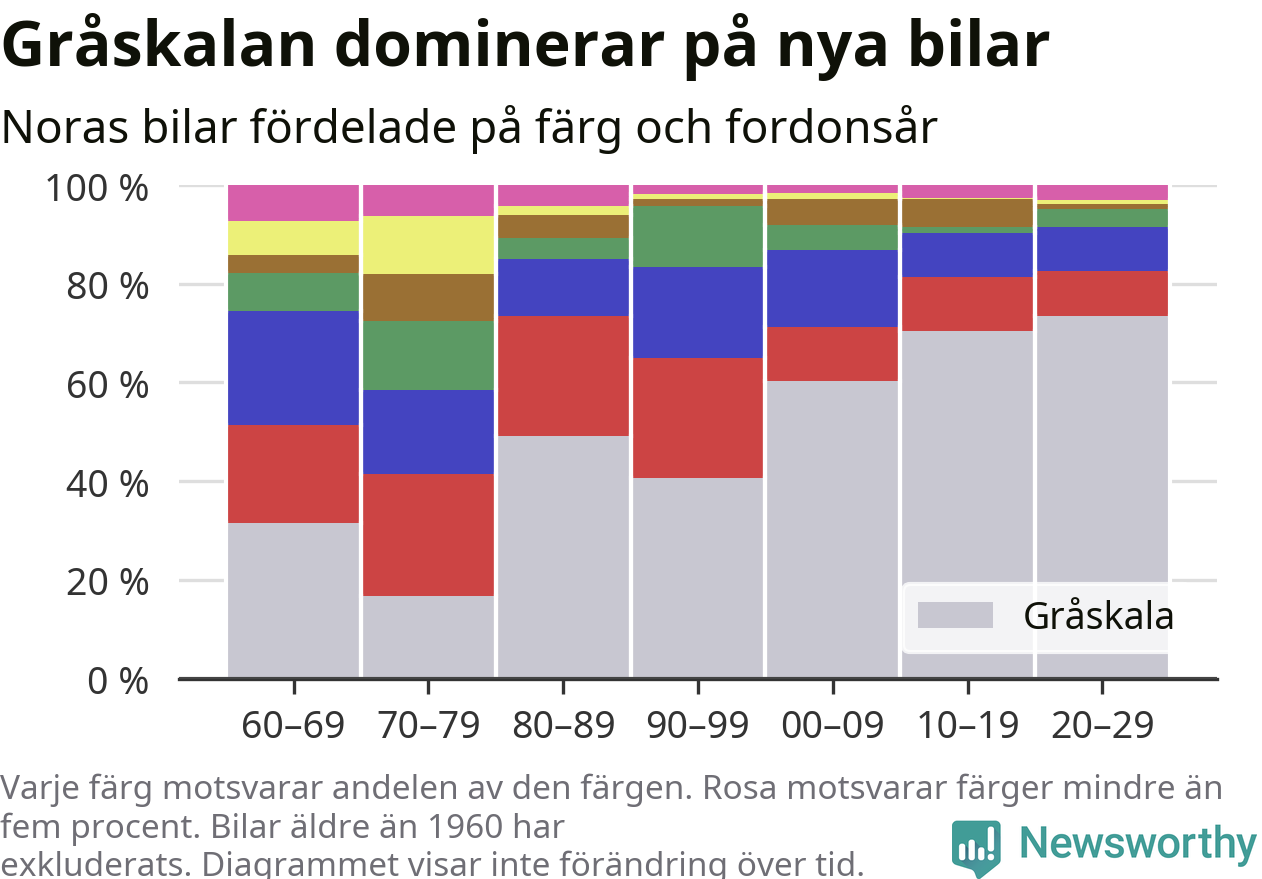 Gråskalan dominerar på nya bilar

Noras bilar fördelade på färg och fordonsår

100 %
80 %
60 %
40 %
20 %
0 %

Gråskala

60–69 70–79 80–89 90–99 00–09 10–19 20–29

Varje färg motsvarar andelen av den färgen. Rosa motsvarar färger mindre än fem procent. Bilar äldre än 1960 har exkluderats. Diagrammet visar inte förändring över tid.

Newsworthy